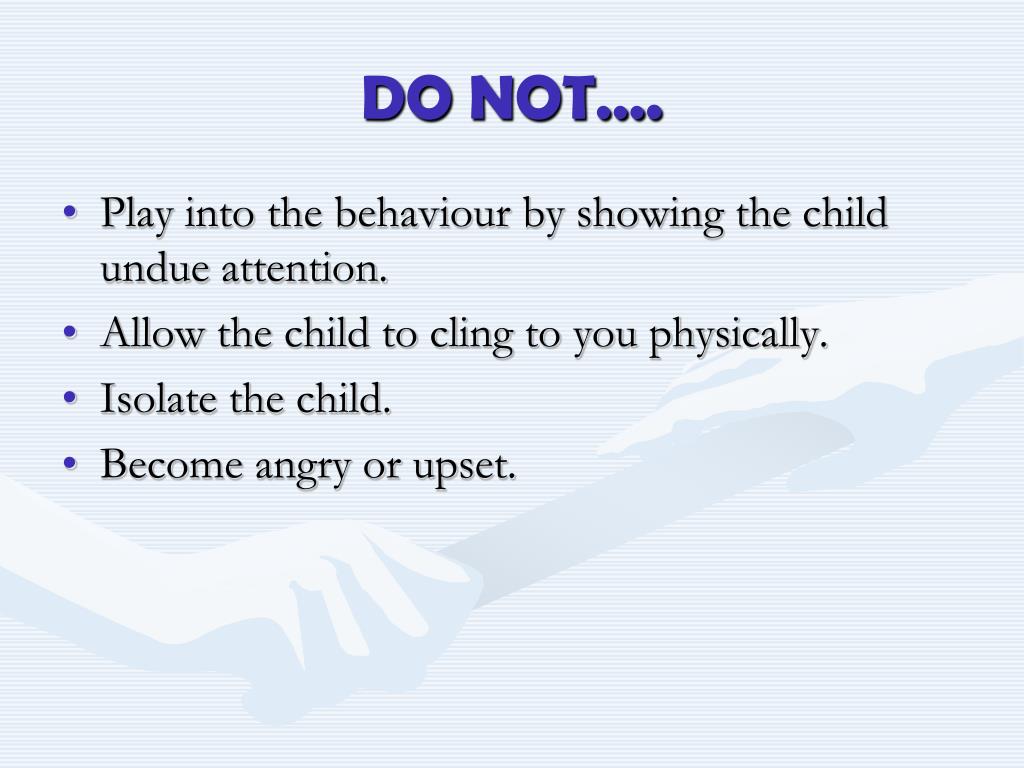 DO NOT….

• Play into the behaviour by showing the child undue attention.
• Allow the child to cling to you physically.
• Isolate the child.
• Become angry or upset.